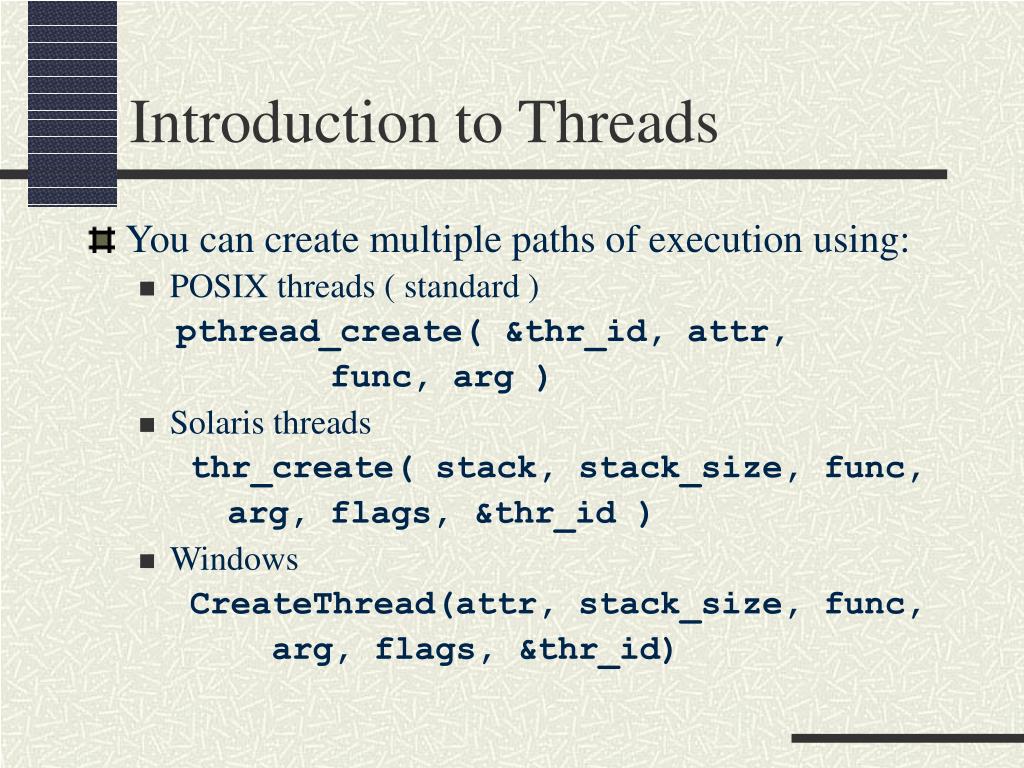 Introduction to Threads

You can create multiple paths of execution using:

POSIX threads ( standard )

pthread_create( &thr_id, attr, func, arg )

Solaris threads

thr_create( stack, stack_size, func, arg, flags, &thr_id )

Windows

CreateThread(attr, stack_size, func, arg, flags, &thr_id)